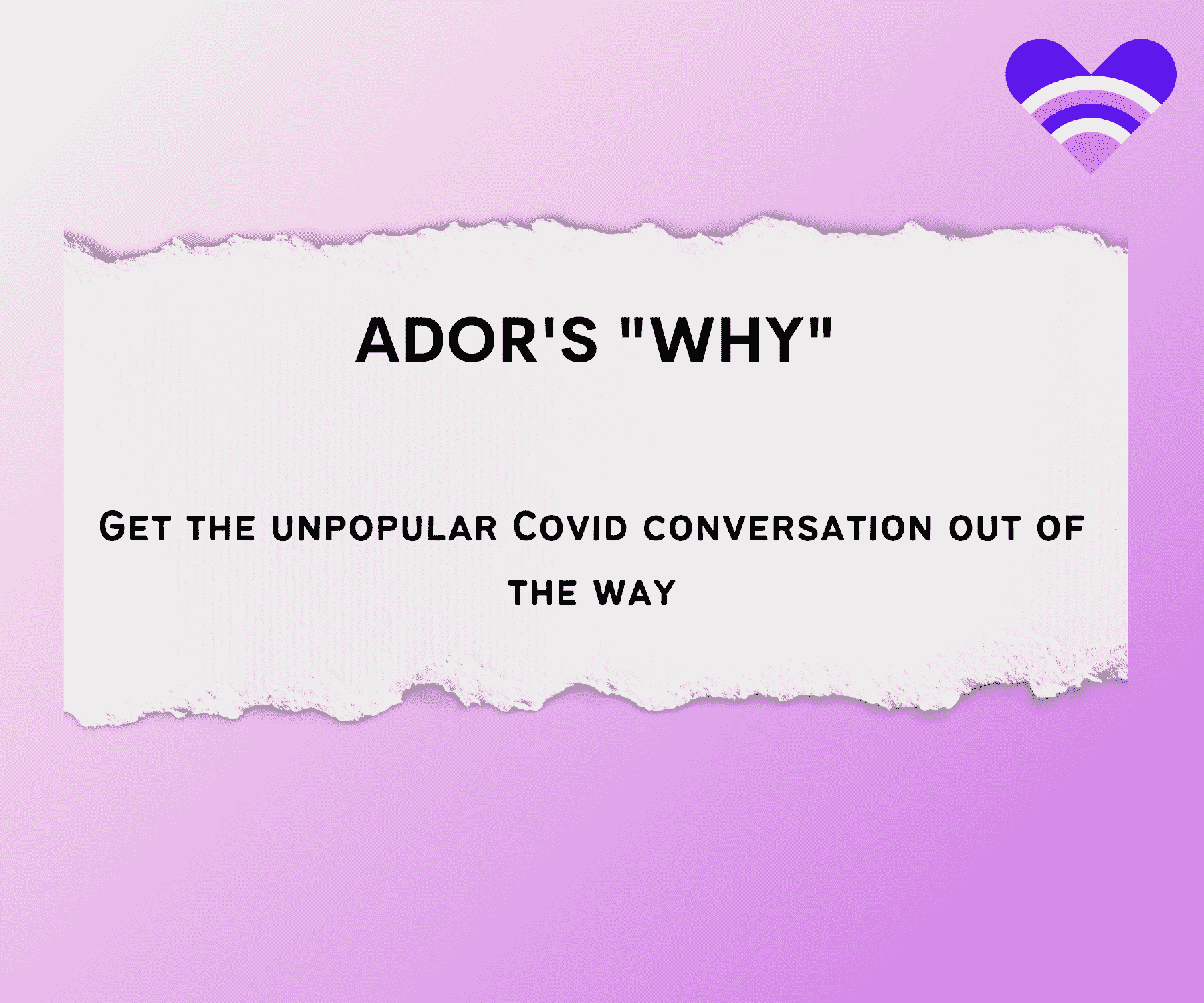 ADOR'S "WHY"

Get the unpopular Covid conversation out of the way